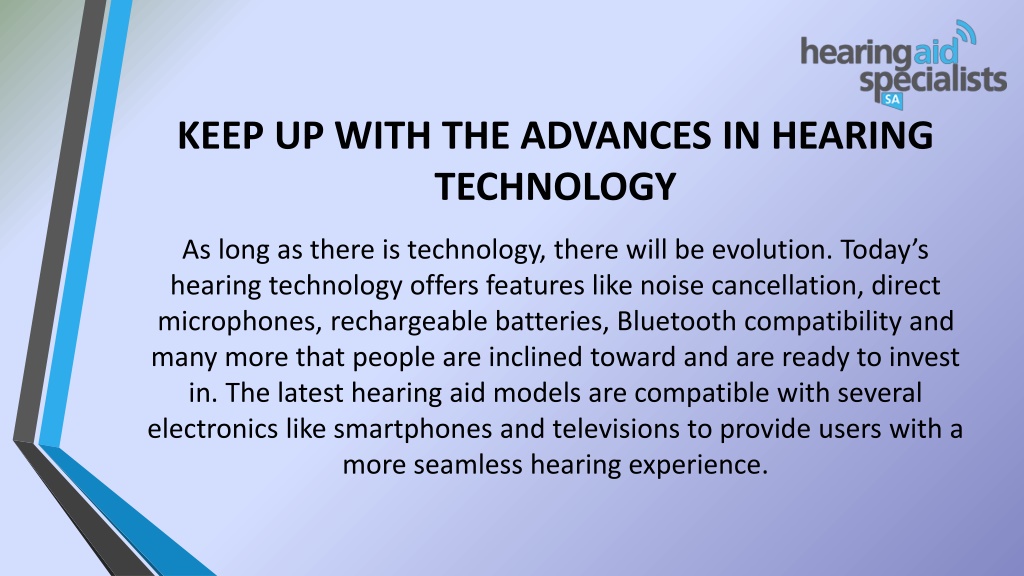 hearingaid specialists SA

KEEP UP WITH THE ADVANCES IN HEARING TECHNOLOGY

As long as there is technology, there will be evolution. Today’s hearing technology offers features like noise cancellation, direct microphones, rechargeable batteries, Bluetooth compatibility and many more that people are inclined toward and are ready to invest in. The latest hearing aid models are compatible with several electronics like smartphones and televisions to provide users with a more seamless hearing experience.